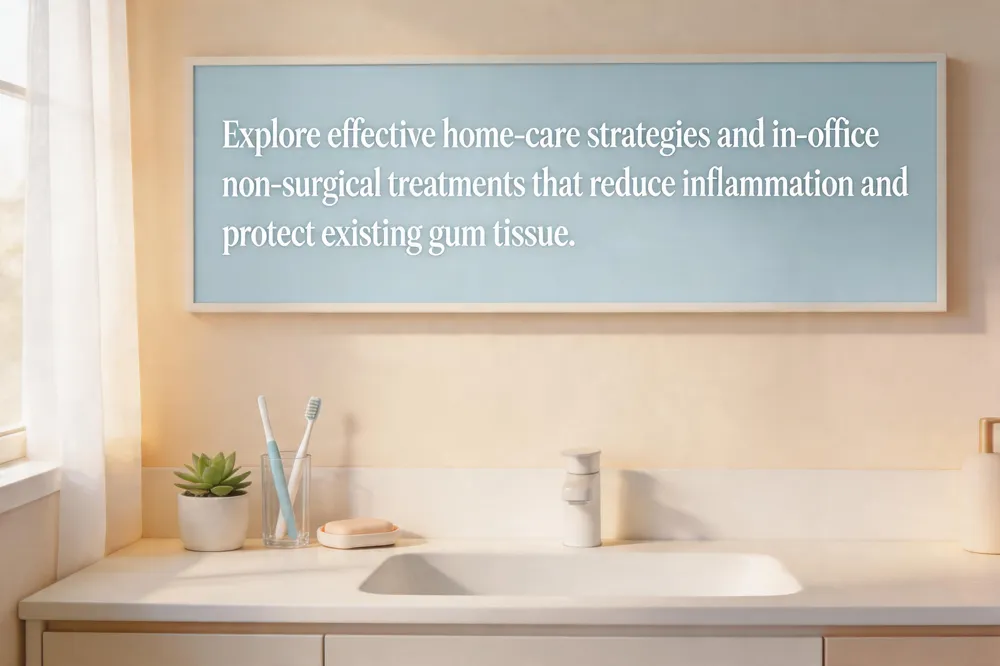 Explore effective home-care strategies and in-office non-surgical treatments that reduce inflammation and protect existing gum tissue.